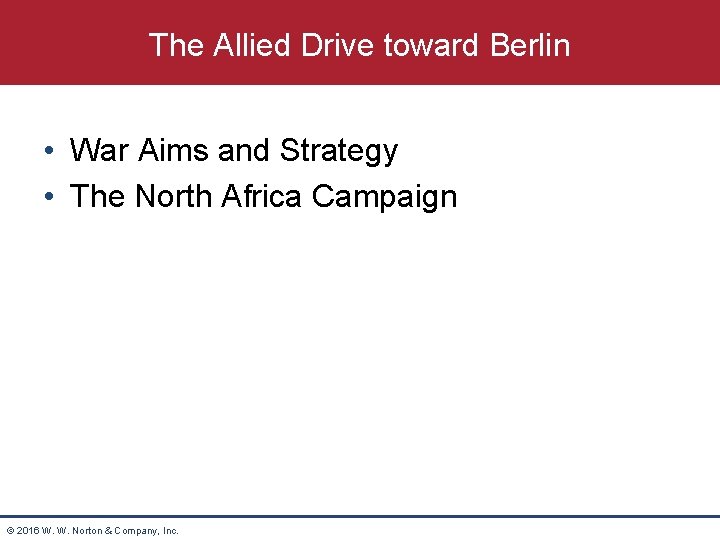 The Allied Drive toward Berlin

• War Aims and Strategy
• The North Africa Campaign

© 2016 W. W. Norton & Company, Inc.